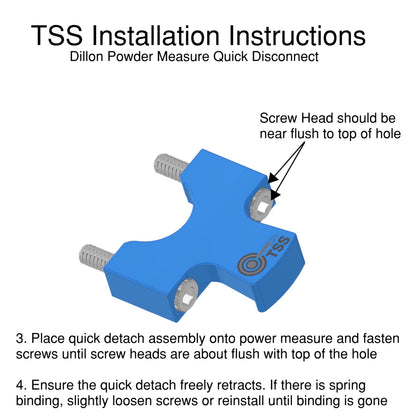 TSS Installation Instructions
Dillon Powder Measure Quick Disconnect

Screw Head should be near flush to top of hole

TSS

3. Place quick detach assembly onto power measure and fasten screws until screw heads are about flush with top of the hole

4. Ensure the quick detach freely retracts. If there is spring binding, slightly loosen screws or reinstall until binding is gone